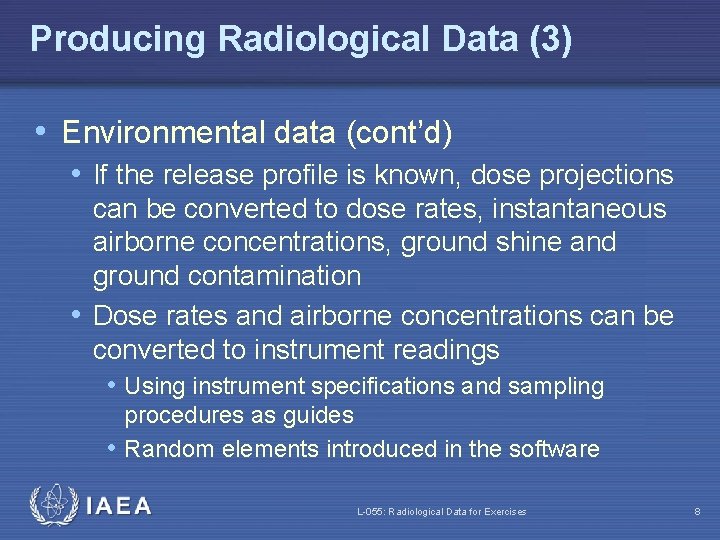 Producing Radiological Data (3)

• Environmental data (cont'd)
  • If the release profile is known, dose projections can be converted to dose rates, instantaneous airborne concentrations, ground shine and ground contamination
  • Dose rates and airborne concentrations can be converted to instrument readings
    • Using instrument specifications and sampling procedures as guides
    • Random elements introduced in the software

IAEA

L-055: Radiological Data for Exercises

8